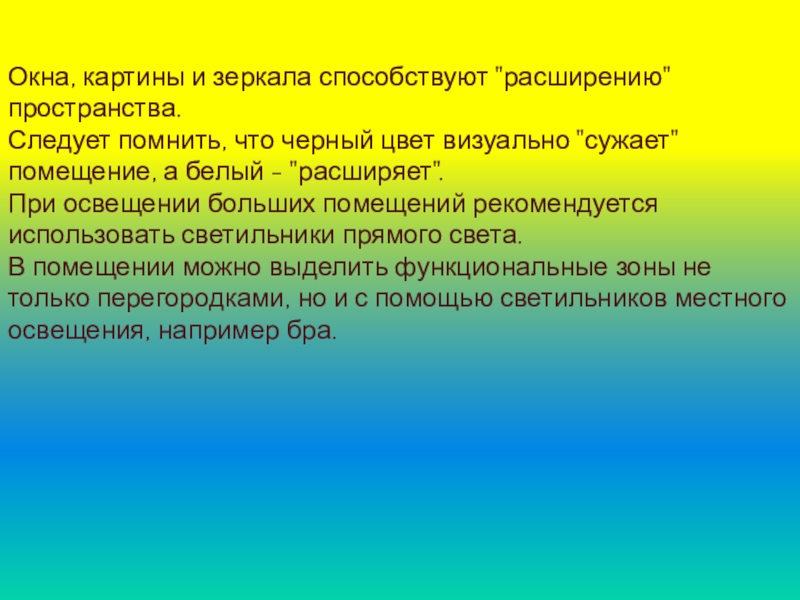 Окна, картины и зеркала способствуют "расширению" пространства.
Следует помнить, что черный цвет визуально "сужает" помещение, а белый - "расширяет".
При освещении больших помещений рекомендуется использовать светильники прямого света.
В помещении можно выделить функциональные зоны не только перегородками, но и с помощью светильников местного освещения, например бра.